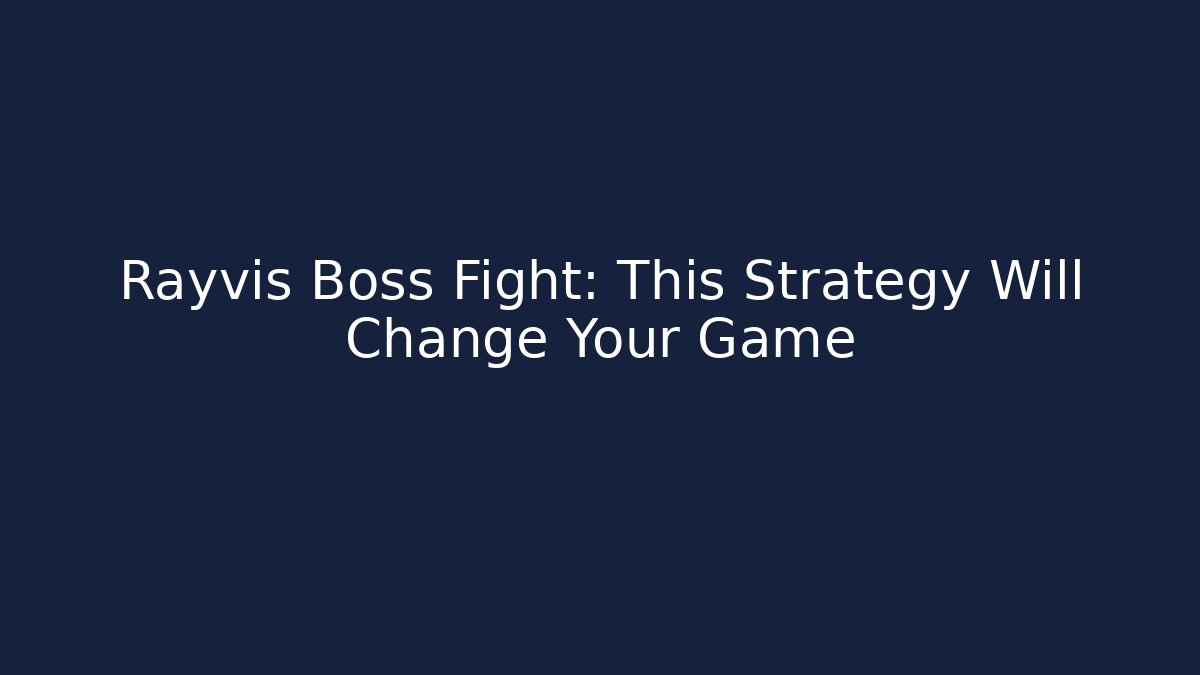 Rayvis Boss Fight: This Strategy Will Change Your Game